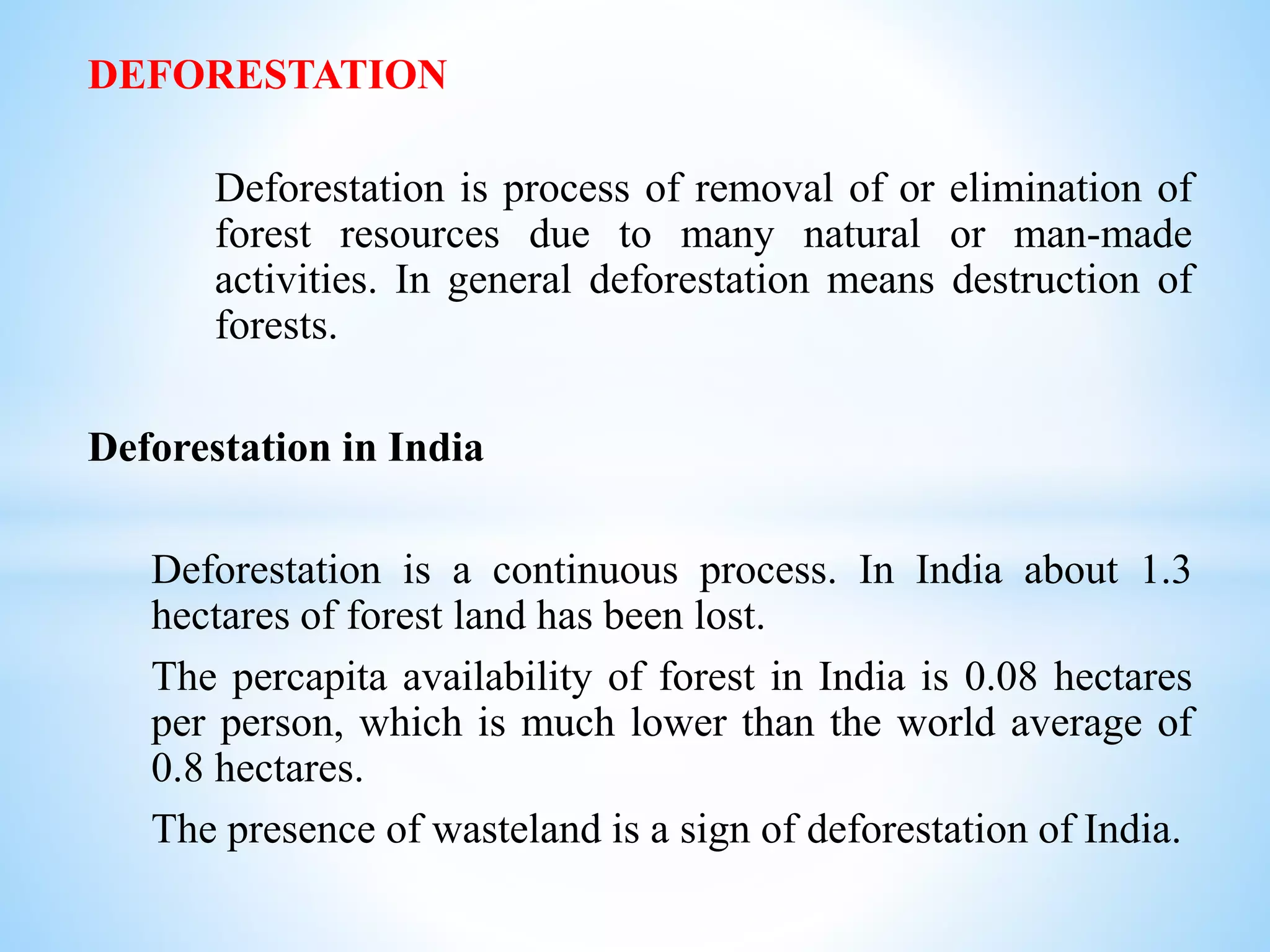 DEFORESTATION

Deforestation is process of removal of or elimination of forest resources due to many natural or man-made activities. In general deforestation means destruction of forests.

Deforestation in India

Deforestation is a continuous process. In India about 1.3 hectares of forest land has been lost.

The percapita availability of forest in India is 0.08 hectares per person, which is much lower than the world average of 0.8 hectares.

The presence of wasteland is a sign of deforestation of India.